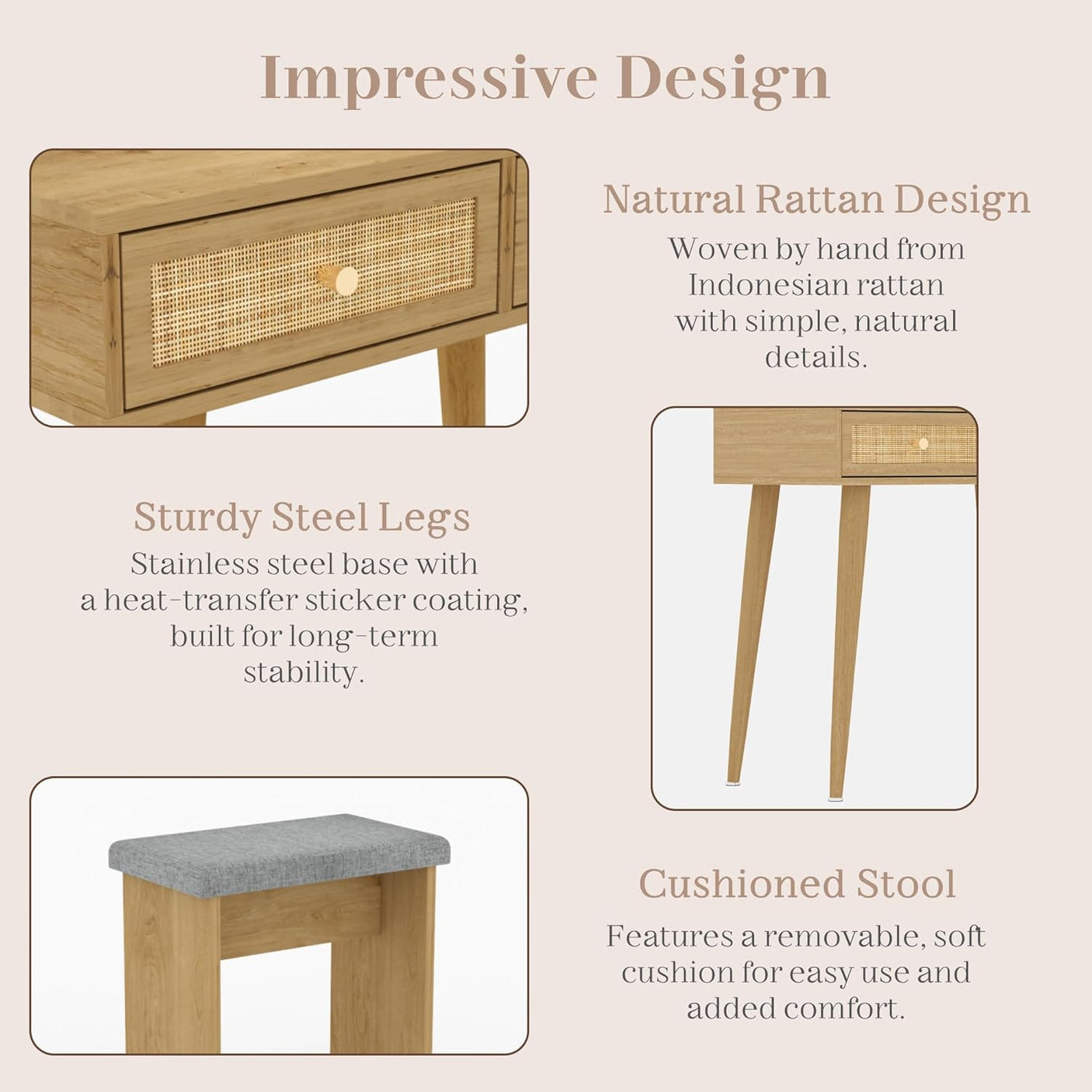 Impressive Design

Natural Rattan Design

Woven by hand from Indonesian rattan with simple, natural details.

Sturdy Steel Legs

Stainless steel base with a heat-transfer sticker coating, built for long-term stability.

Cushioned Stool

Features a removable, soft cushion for easy use and added comfort.